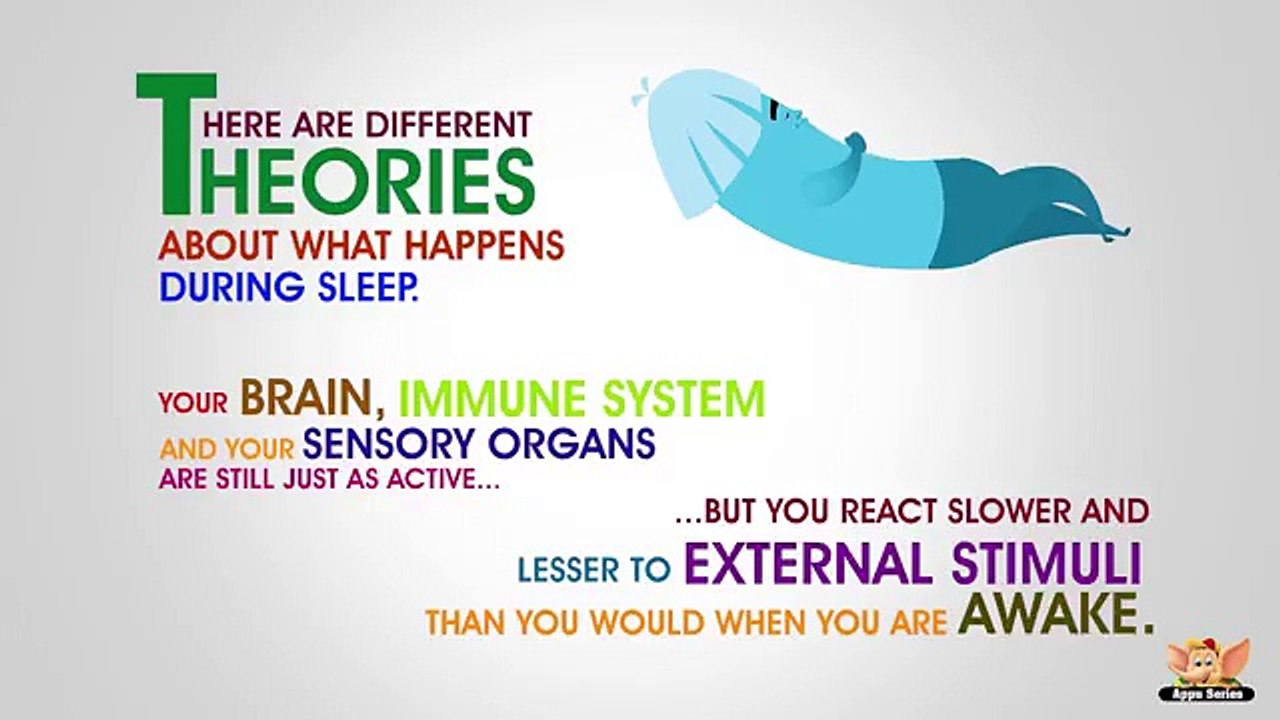 THERE ARE DIFFERENT THEORIES ABOUT WHAT HAPPENS DURING SLEEP.

YOUR BRAIN, IMMUNE SYSTEM AND YOUR SENSORY ORGANS ARE STILL JUST AS ACTIVE...

...BUT YOU REACT SLOWER AND LESSER TO EXTERNAL STIMULI THAN YOU WOULD WHEN YOU ARE AWAKE.

Appu Series